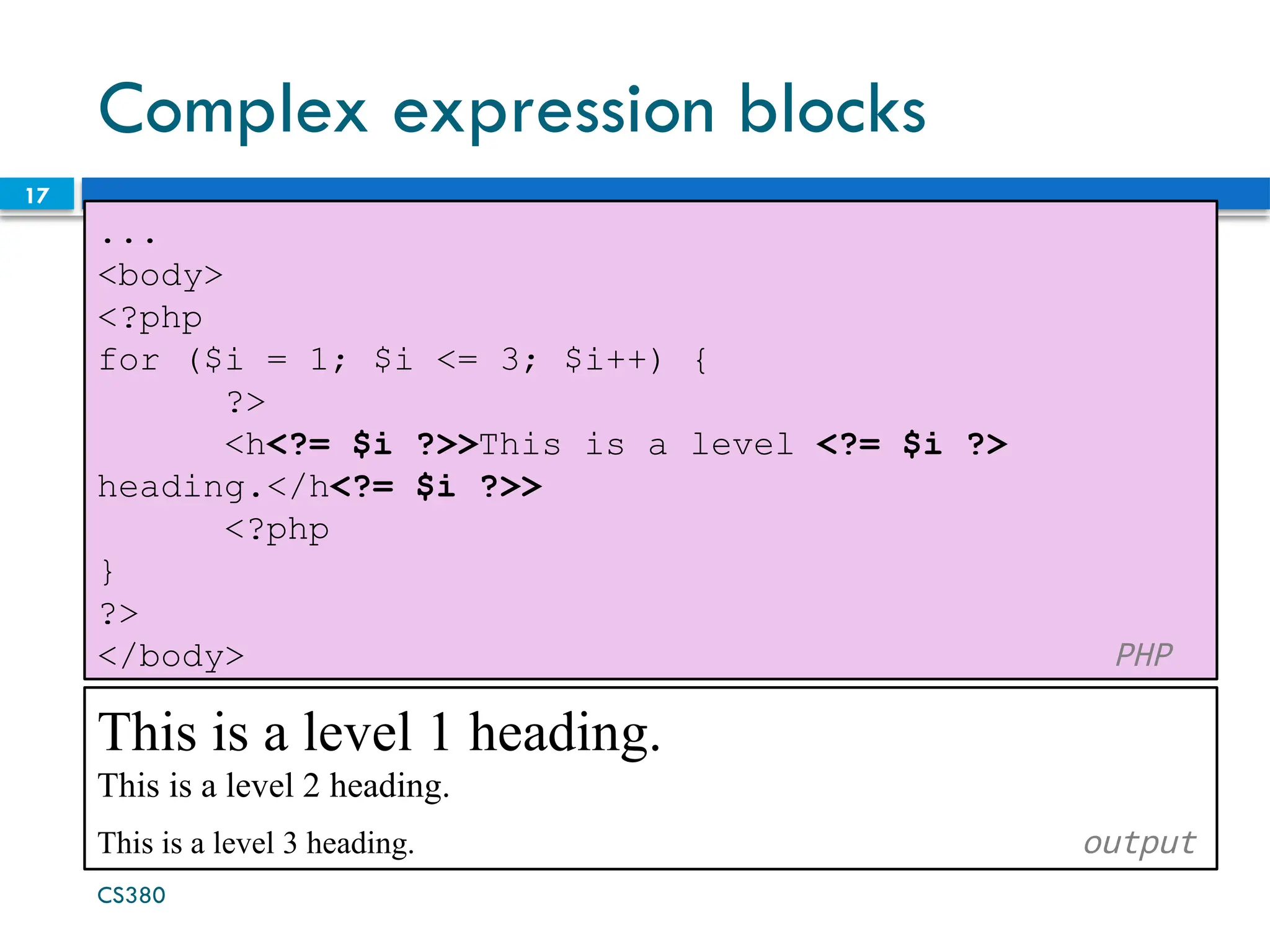 Complex expression blocks

17

...
<body>
<?php
for ($i = 1; $i <= 3; $i++) {
?>
<h<?= $i ?>>This is a level <?= $i ?> heading.</h<?= $i ?>>
<?php
}
?>
</body>

PHP

This is a level 1 heading.

This is a level 2 heading.

This is a level 3 heading.

output

CS380